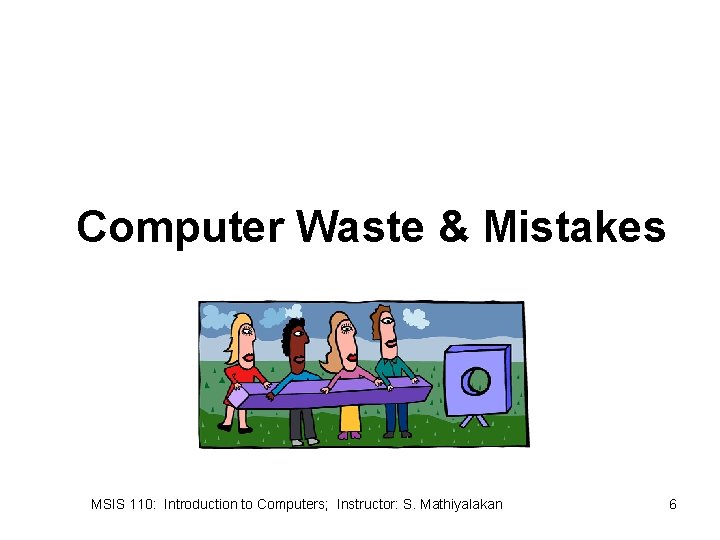 Computer Waste & Mistakes

MSIS 110: Introduction to Computers; Instructor: S. Mathiyalakan

6